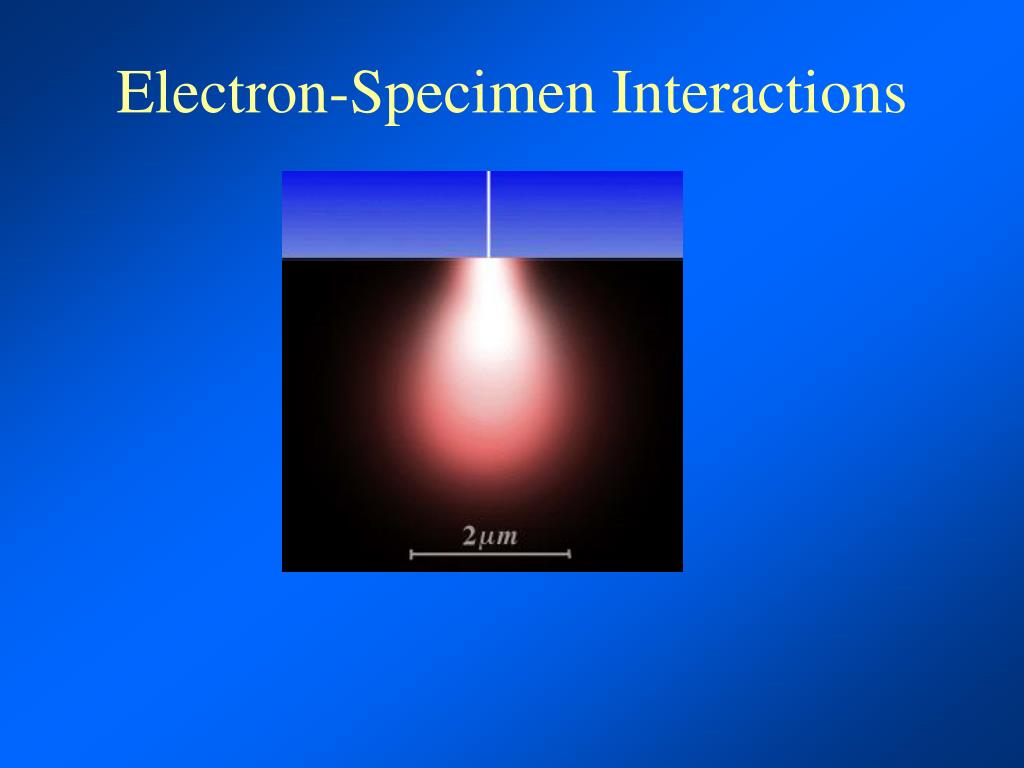 Electron-Specimen Interactions

$2\mu m$